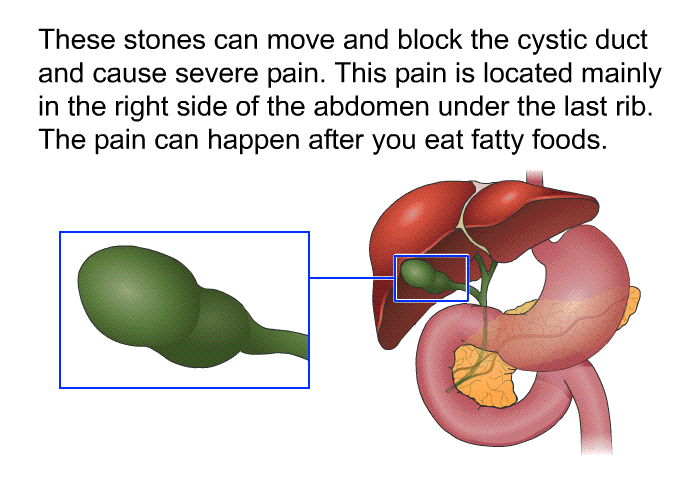 These stones can move and block the cystic duct and cause severe pain. This pain is located mainly in the right side of the abdomen under the last rib. The pain can happen after you eat fatty foods.